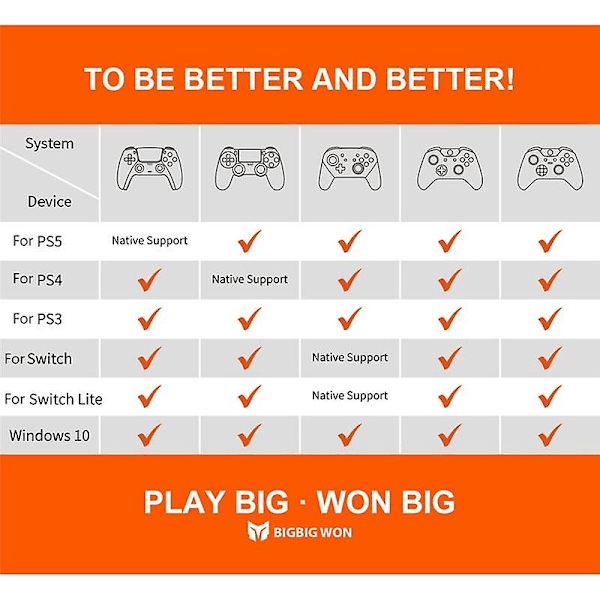 TO BE BETTER AND BETTER!

| System / Device | | | | | |
|---|---|---|---|---|---|
| For PS5 | Native Support | ✓ | ✓ | ✓ | ✓ |
| For PS4 | ✓ | Native Support | ✓ | ✓ | ✓ |
| For PS3 | ✓ | ✓ | ✓ | ✓ | ✓ |
| For Switch | ✓ | ✓ | Native Support | ✓ | ✓ |
| For Switch Lite | ✓ | ✓ | Native Support | ✓ | ✓ |
| Windows 10 | ✓ | ✓ | ✓ | ✓ | ✓ |

PLAY BIG · WON BIG

BIGBIG WON